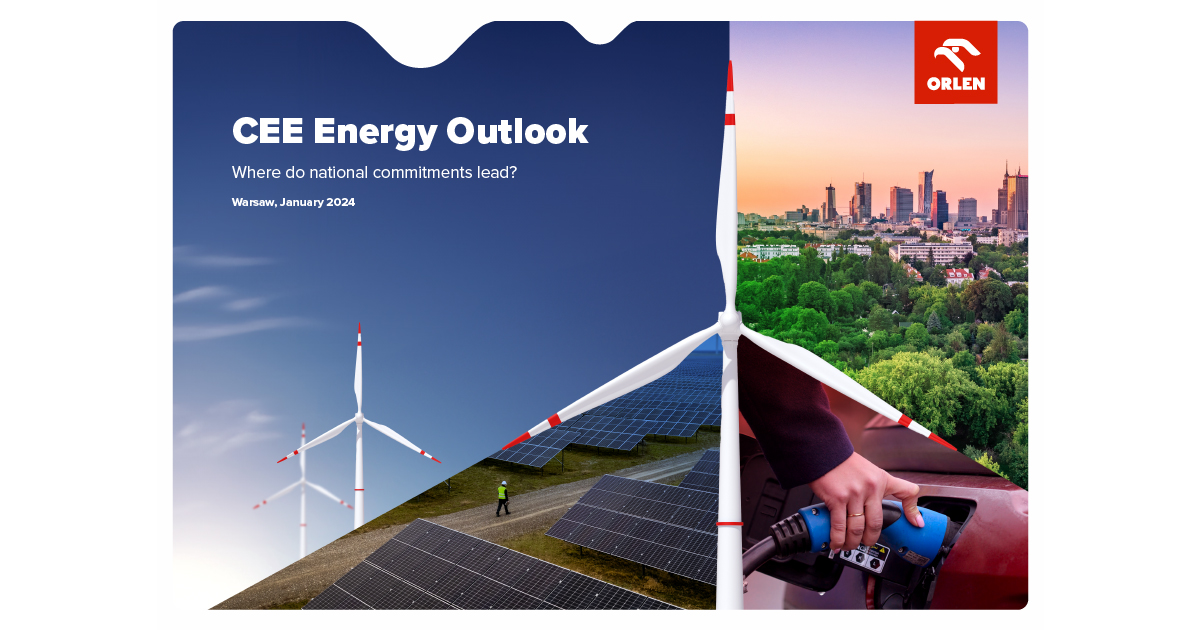 ORLEN

CEE Energy Outlook

Where do national commitments lead?

Warsaw, January 2024